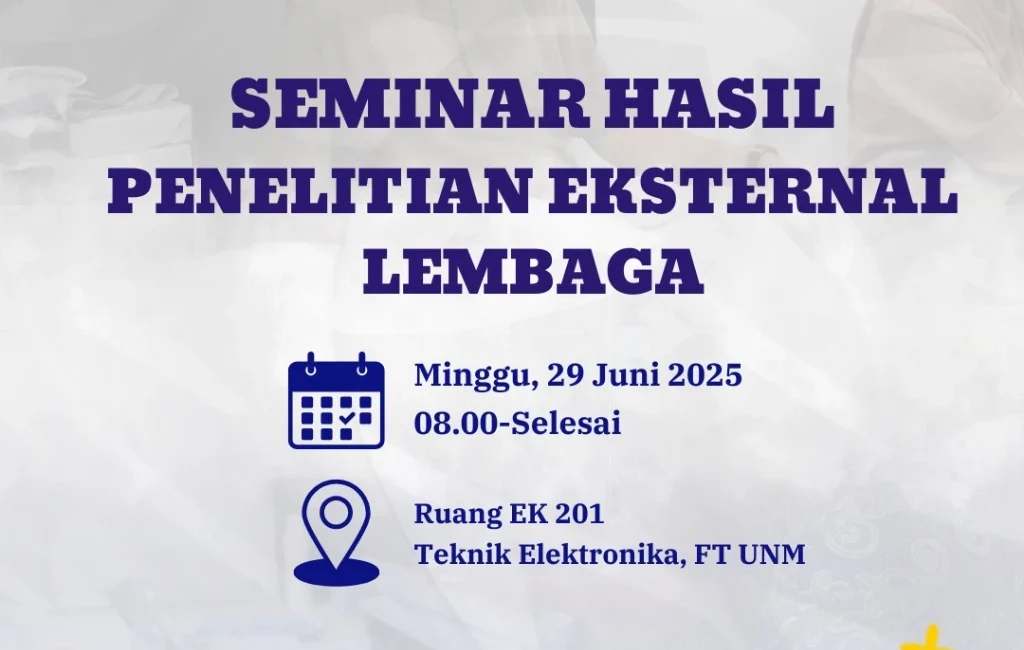 SEMINAR HASIL PENELITIAN EKSTERNAL LEMBAGA

Minggu, 29 Juni 2025
08.00-Selesai

Ruang EK 201
Teknik Elektronika, FT UNM